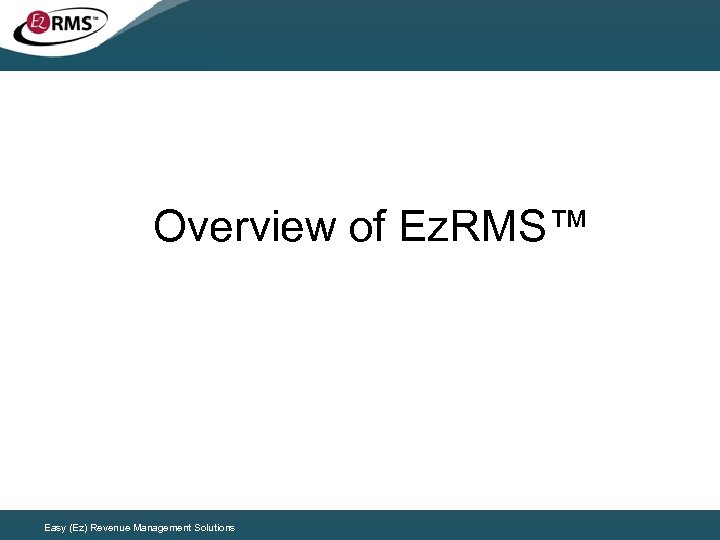 EzRMS™

Overview of EzRMS™

Easy (Ez) Revenue Management Solutions